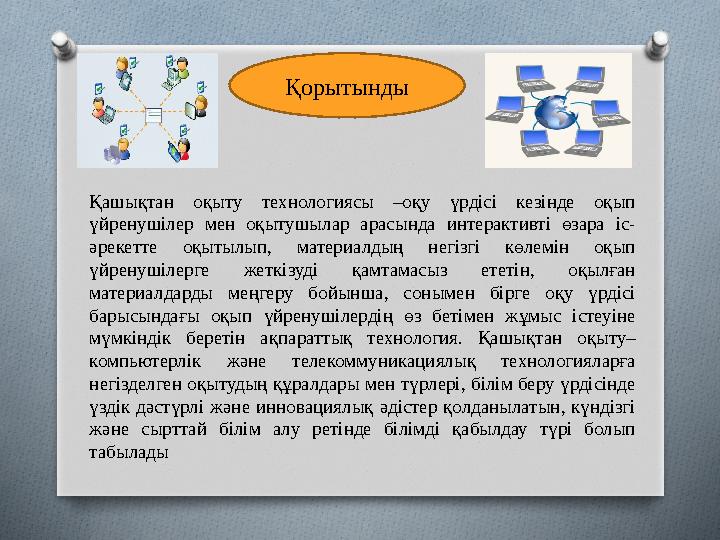 Қорытынды

Қашықтан оқыту технологиясы –оқу үрдісі кезінде оқып үйренушілер мен оқытушылар арасында интерактивті өзара іс-әрекетте оқытылып, материалдың негізгі көлемін оқып үйренушілерге жеткізуді қамтамасыз ететін, оқылған материалдарды меңгеру бойынша, сонымен бірге оқу үрдісі барысындағы оқып үйренушілердің өз бетімен жұмыс істеуіне мүмкіндік беретін ақпараттық технология. Қашықтан оқыту– компьютерлік және телекоммуникациялық технологияларға негізделген оқытудың құралдары мен түрлері, білім беру үрдісінде үздік дәстүрлі және инновациялық әдістер қолданылатын, күндізгі және сырттай білім алу ретінде білімді қабылдау түрі болып табылады